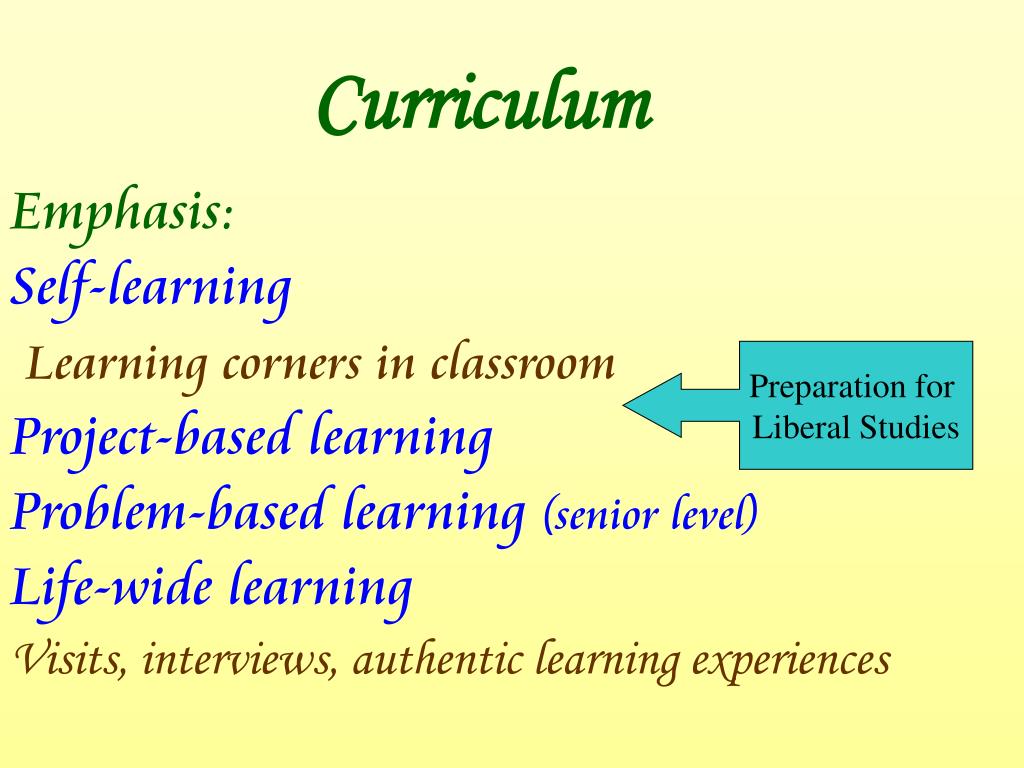 Curriculum

Emphasis:

Self-learning

Learning corners in classroom

Project-based learning

Problem-based learning (senior level)

Life-wide learning

Visits, interviews, authentic learning experiences

Preparation for Liberal Studies